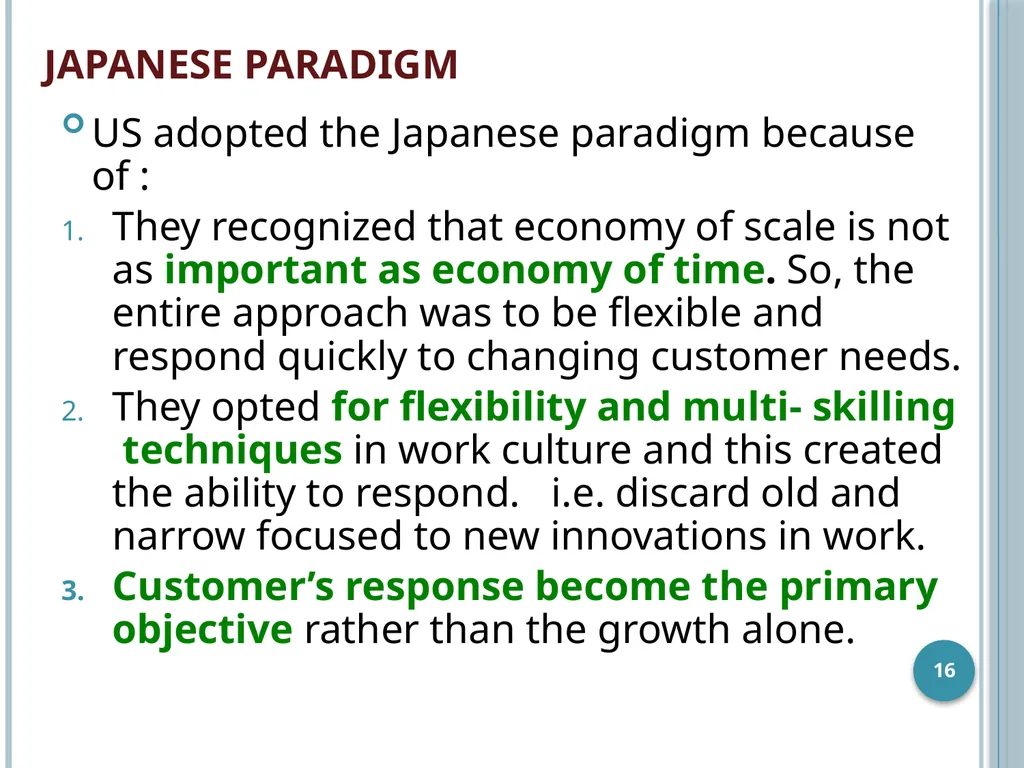 JAPANESE PARADIGM

US adopted the Japanese paradigm because of :

1. They recognized that economy of scale is not as important as economy of time. So, the entire approach was to be flexible and respond quickly to changing customer needs.
2. They opted for flexibility and multi- skilling techniques in work culture and this created the ability to respond. i.e. discard old and narrow focused to new innovations in work.
3. Customer's response become the primary objective rather than the growth alone.

16